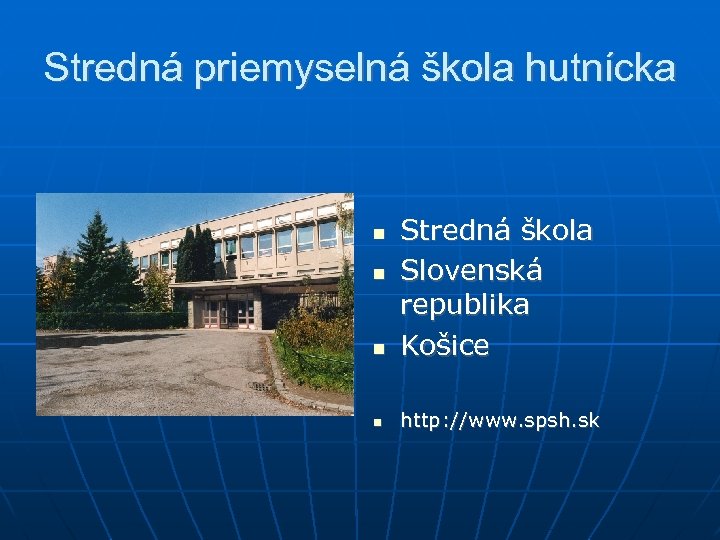 Stredná priemyselná škola hutnícka

- Stredná škola
- Slovenská republika
- Košice

- http://www.spsh.sk